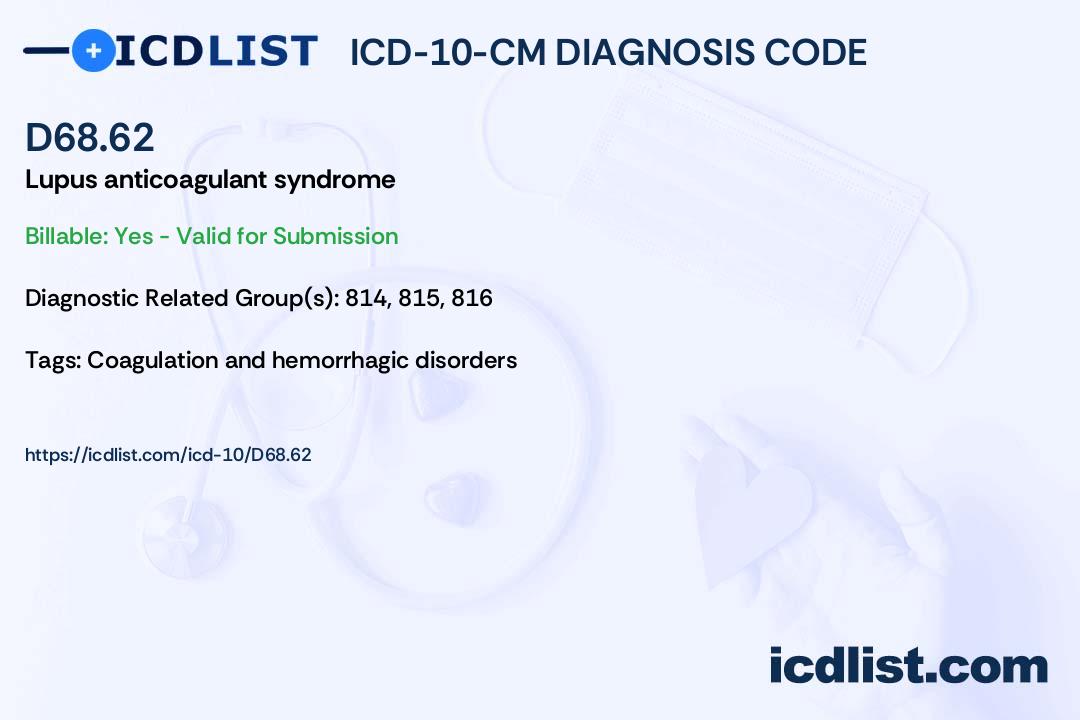 ICDLIST ICD-10-CM DIAGNOSIS CODE

D68.62
Lupus anticoagulant syndrome

Billable: Yes - Valid for Submission

Diagnostic Related Group(s): 814, 815, 816

Tags: Coagulation and hemorrhagic disorders

https://icdlist.com/icd-10/D68.62

icdlist.com